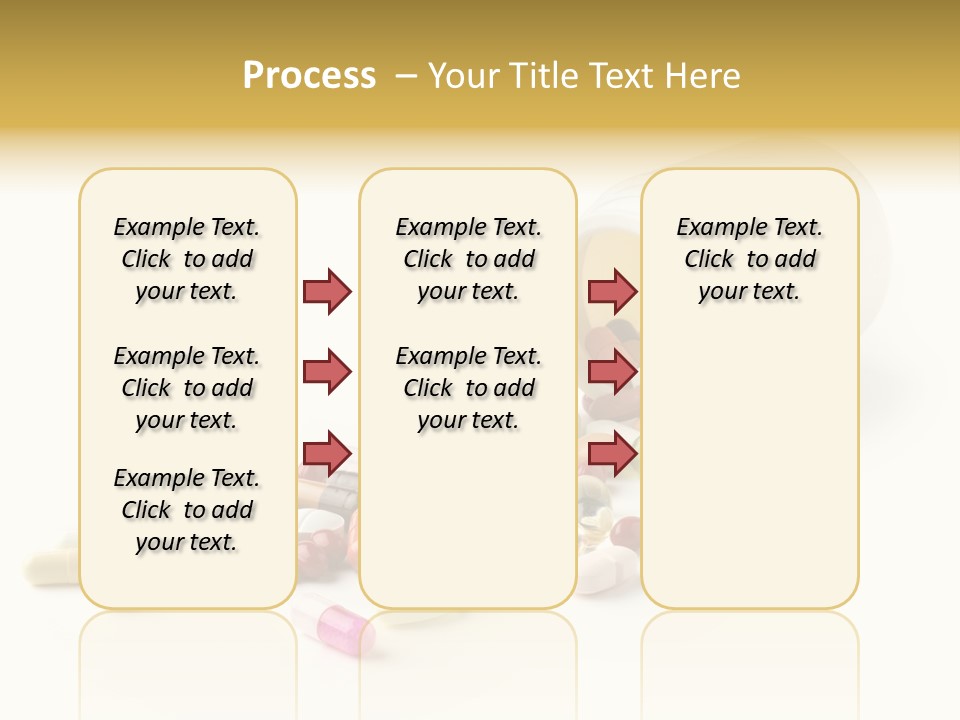 Process – Your Title Text Here

Example Text. Click to add your text.

Example Text. Click to add your text.

Example Text. Click to add your text.

Example Text. Click to add your text.

Example Text. Click to add your text.

Example Text. Click to add your text.